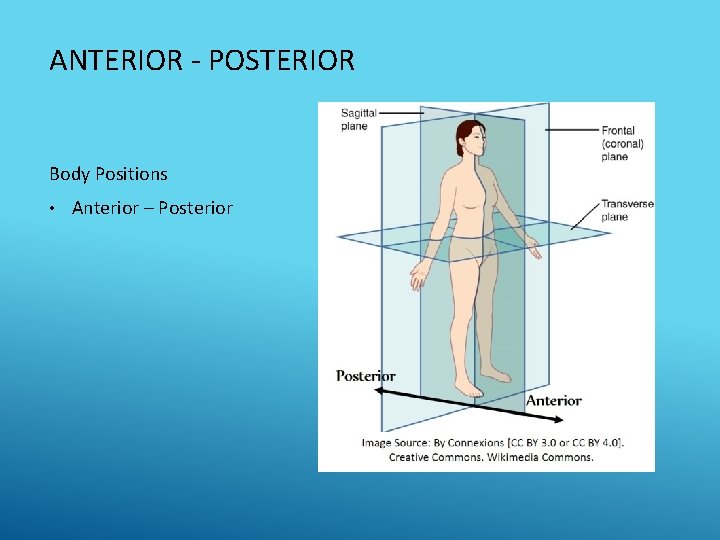 ANTERIOR - POSTERIOR

Body Positions

• Anterior – Posterior

Sagittal plane

Frontal (coronal) plane

Transverse plane

Posterior

Anterior

Image Source: By Connexions [CC BY 3.0 or CC BY 4.0]. Creative Commons. Wikimedia Commons.